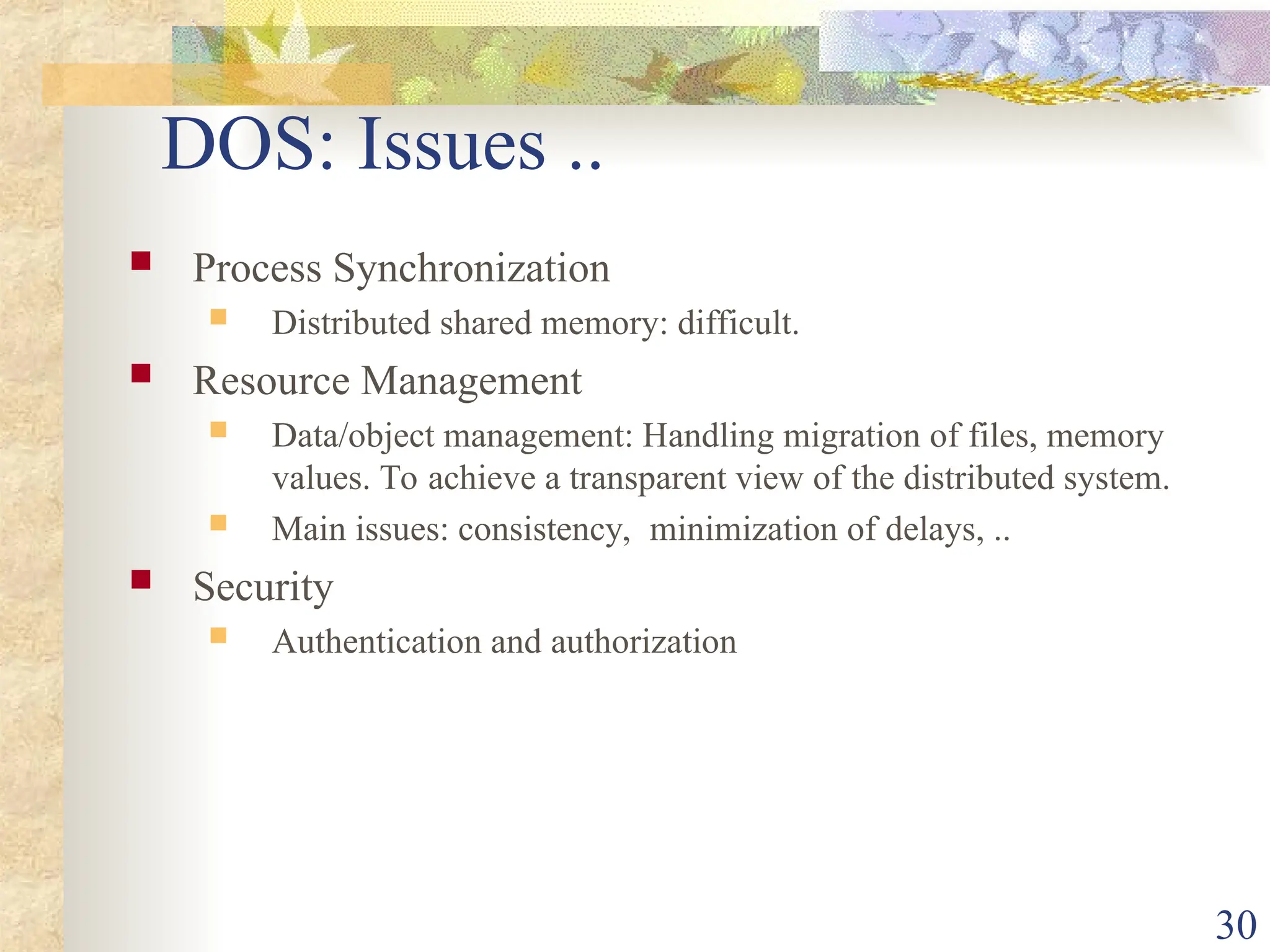 DOS: Issues ..

Process Synchronization

Distributed shared memory: difficult.

Resource Management

Data/object management: Handling migration of files, memory values. To achieve a transparent view of the distributed system.

Main issues: consistency, minimization of delays, ..

Security

Authentication and authorization

30